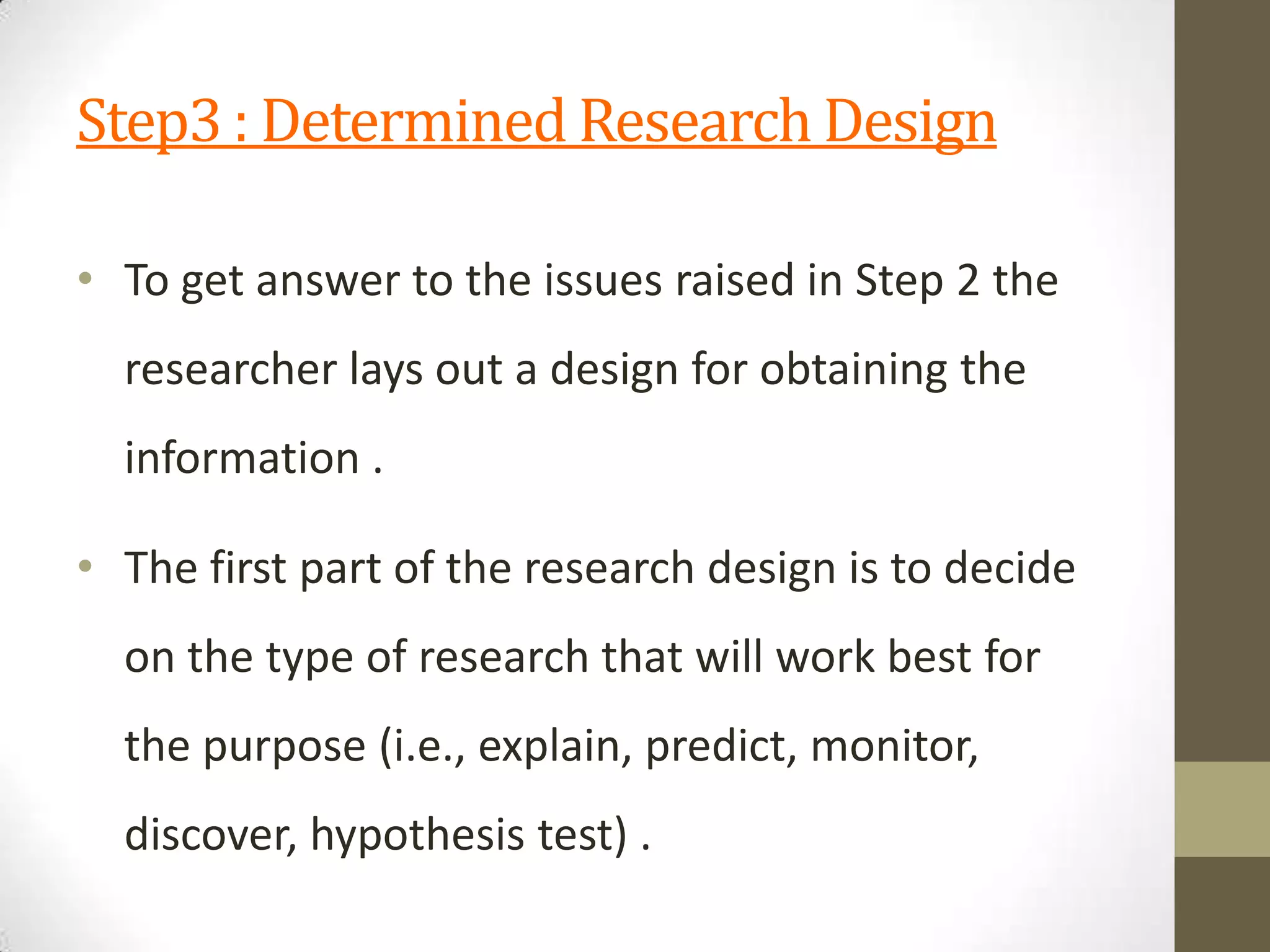 Step3 : Determined Research Design

• To get answer to the issues raised in Step 2 the researcher lays out a design for obtaining the information .

• The first part of the research design is to decide on the type of research that will work best for the purpose (i.e., explain, predict, monitor, discover, hypothesis test) .